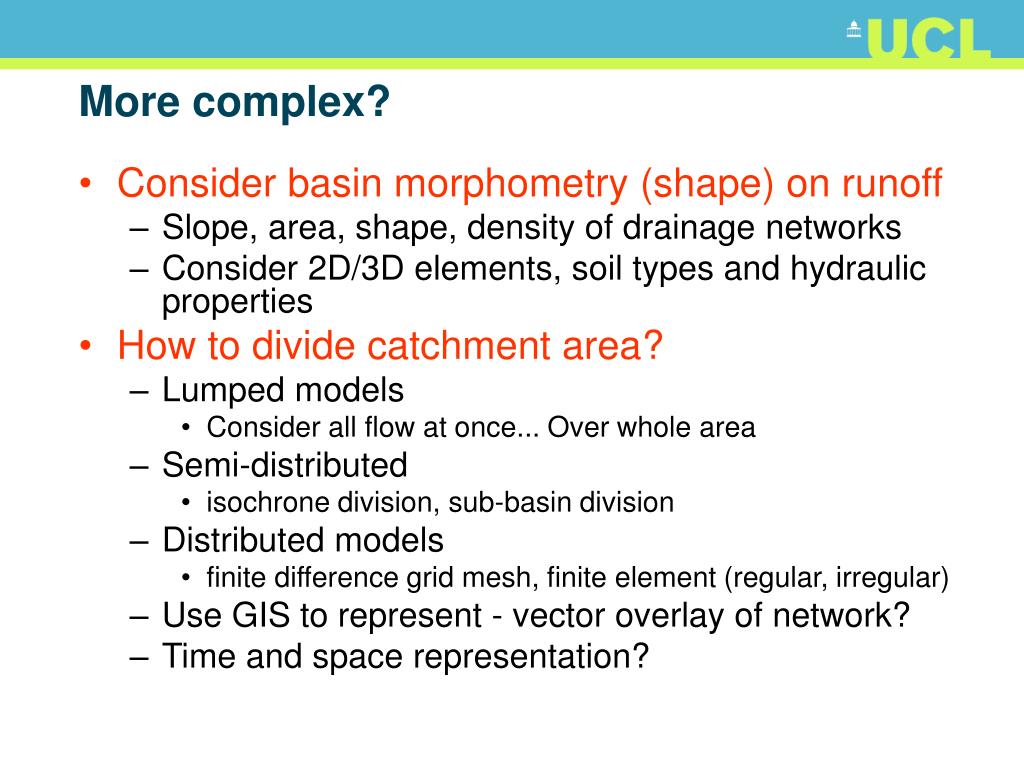 UCL

More complex?

• Consider basin morphometry (shape) on runoff
– Slope, area, shape, density of drainage networks
– Consider 2D/3D elements, soil types and hydraulic properties
• How to divide catchment area?
– Lumped models
• Consider all flow at once... Over whole area
– Semi-distributed
• isochrone division, sub-basin division
– Distributed models
• finite difference grid mesh, finite element (regular, irregular)
– Use GIS to represent - vector overlay of network?
– Time and space representation?